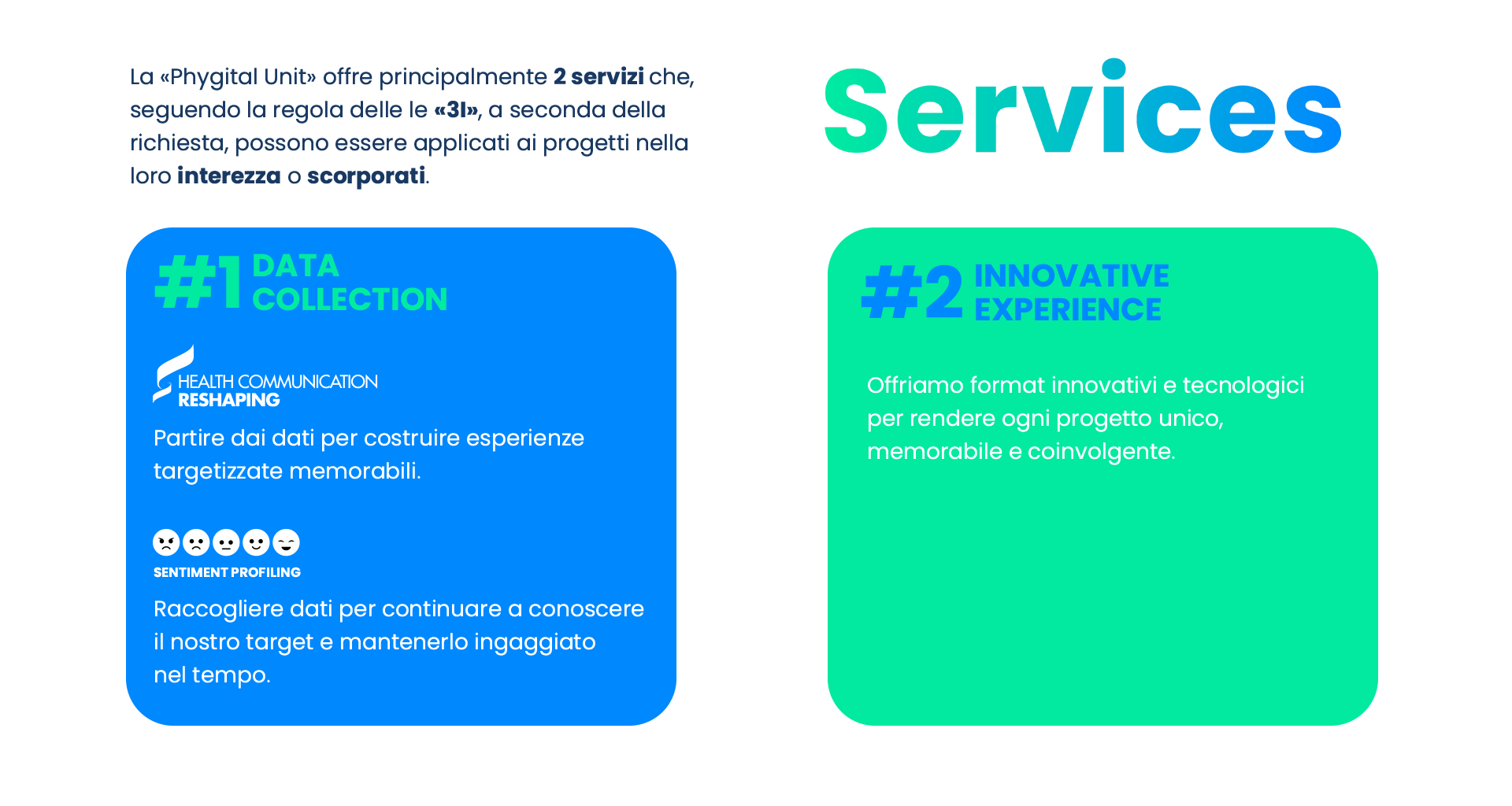 La «Phygital Unit» offre principalmente 2 servizi che, seguendo la regola delle le «3I», a seconda della richiesta, possono essere applicati ai progetti nella loro interezza o scorporati.

Services

#1 DATA COLLECTION

HEALTH COMMUNICATION RESHAPING

Partire dai dati per costruire esperienze targetizzate memorabili.

SENTIMENT PROFILING

Raccogliere dati per continuare a conoscere il nostro target e mantenerlo ingaggiato nel tempo.

#2 INNOVATIVE EXPERIENCE

Offriamo format innovativi e tecnologici per rendere ogni progetto unico, memorabile e coinvolgente.